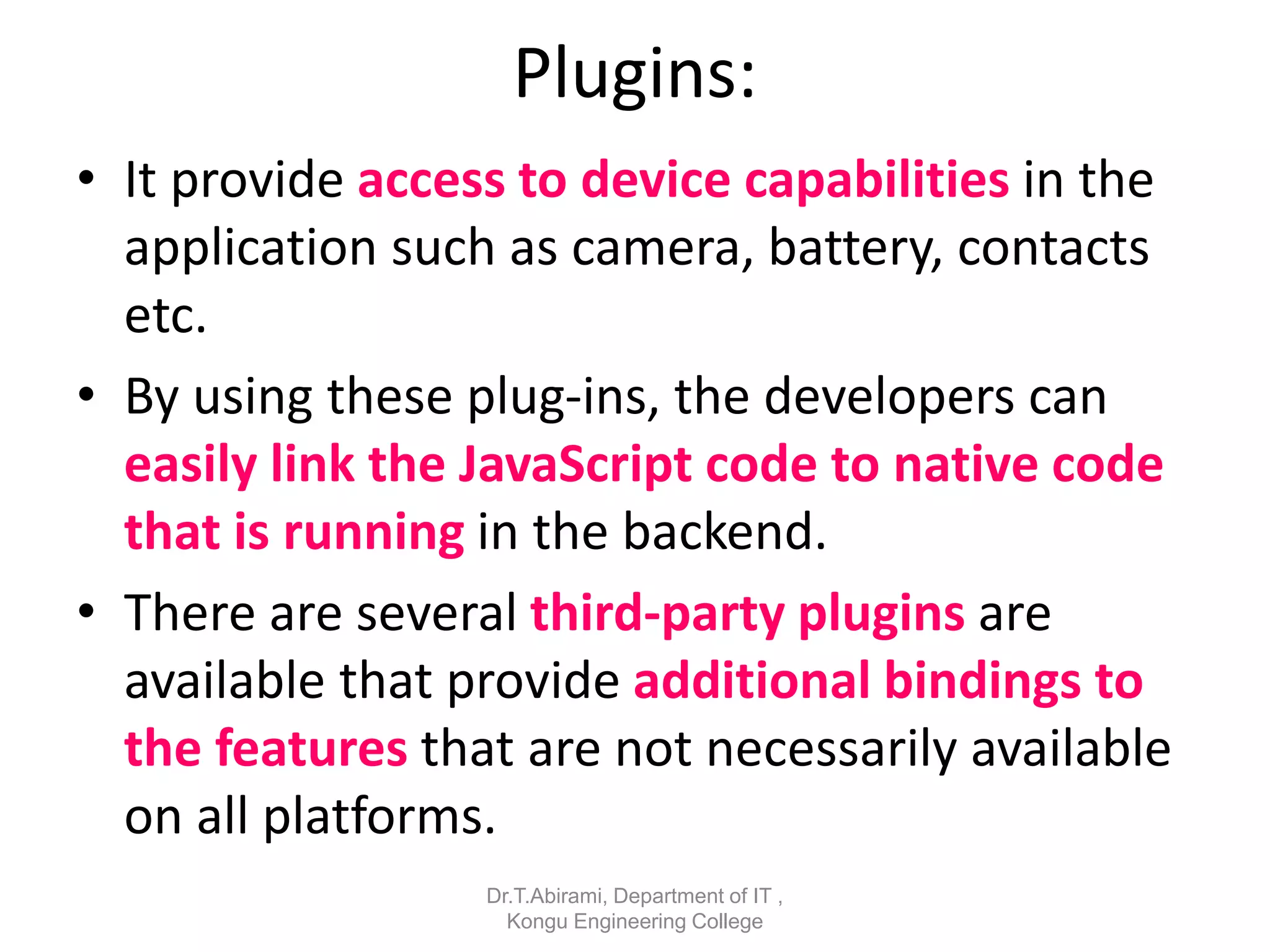 Plugins:

• It provide access to device capabilities in the application such as camera, battery, contacts etc.

• By using these plug-ins, the developers can easily link the JavaScript code to native code that is running in the backend.

• There are several third-party plugins are available that provide additional bindings to the features that are not necessarily available on all platforms.

Dr.T.Abirami, Department of IT , Kongu Engineering College